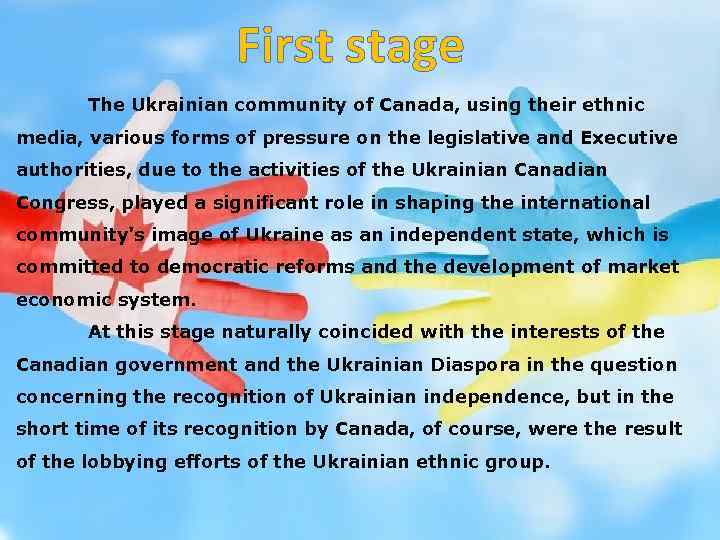 First stage

The Ukrainian community of Canada, using their ethnic media, various forms of pressure on the legislative and Executive authorities, due to the activities of the Ukrainian Canadian Congress, played a significant role in shaping the international community's image of Ukraine as an independent state, which is committed to democratic reforms and the development of market economic system.

At this stage naturally coincided with the interests of the Canadian government and the Ukrainian Diaspora in the question concerning the recognition of Ukrainian independence, but in the short time of its recognition by Canada, of course, were the result of the lobbying efforts of the Ukrainian ethnic group.